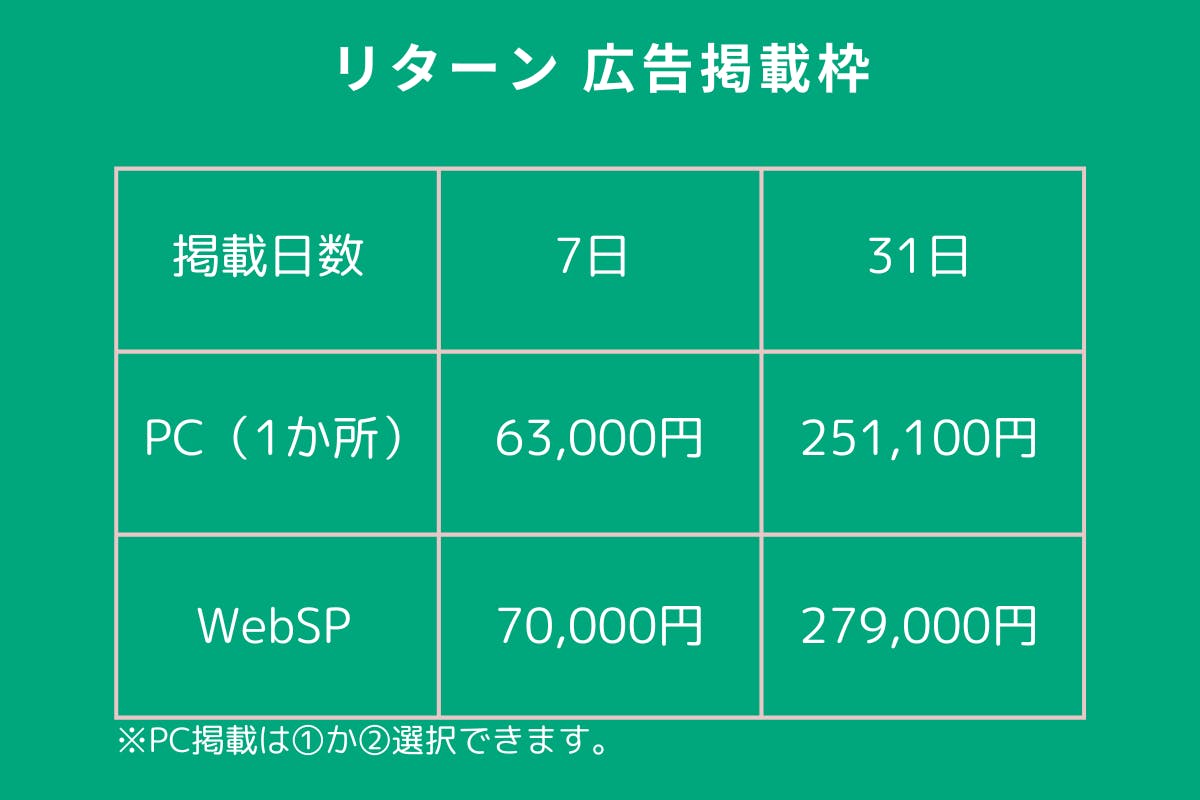 リターン 広告掲載枠

| 掲載日数 | 7日 | 31日 |
|---|---|---|
| PC（1か所） | 63,000円 | 251,100円 |
| WebSP | 70,000円 | 279,000円 |

※PC掲載は①か②選択できます。